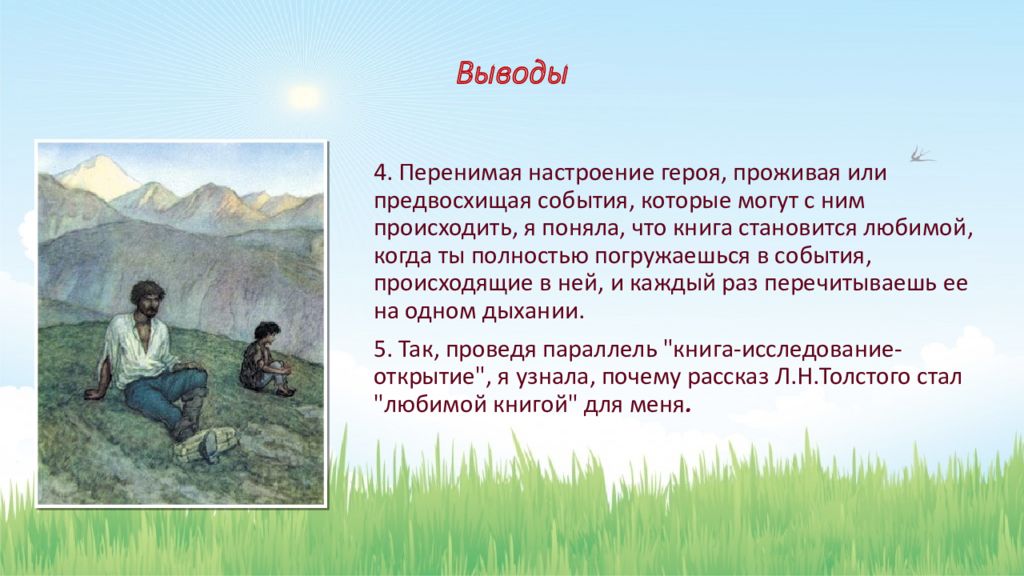 Выводы

4. Перенимая настроение героя, проживая или предвосхищая события, которые могут с ним происходить, я поняла, что книга становится любимой, когда ты полностью погружаешься в события, происходящие в ней, и каждый раз перечитываешь ее на одном дыхании.

5. Так, проведя параллель "книга-исследование-открытие", я узнала, почему рассказ Л.Н.Толстого стал "любимой книгой" для меня.